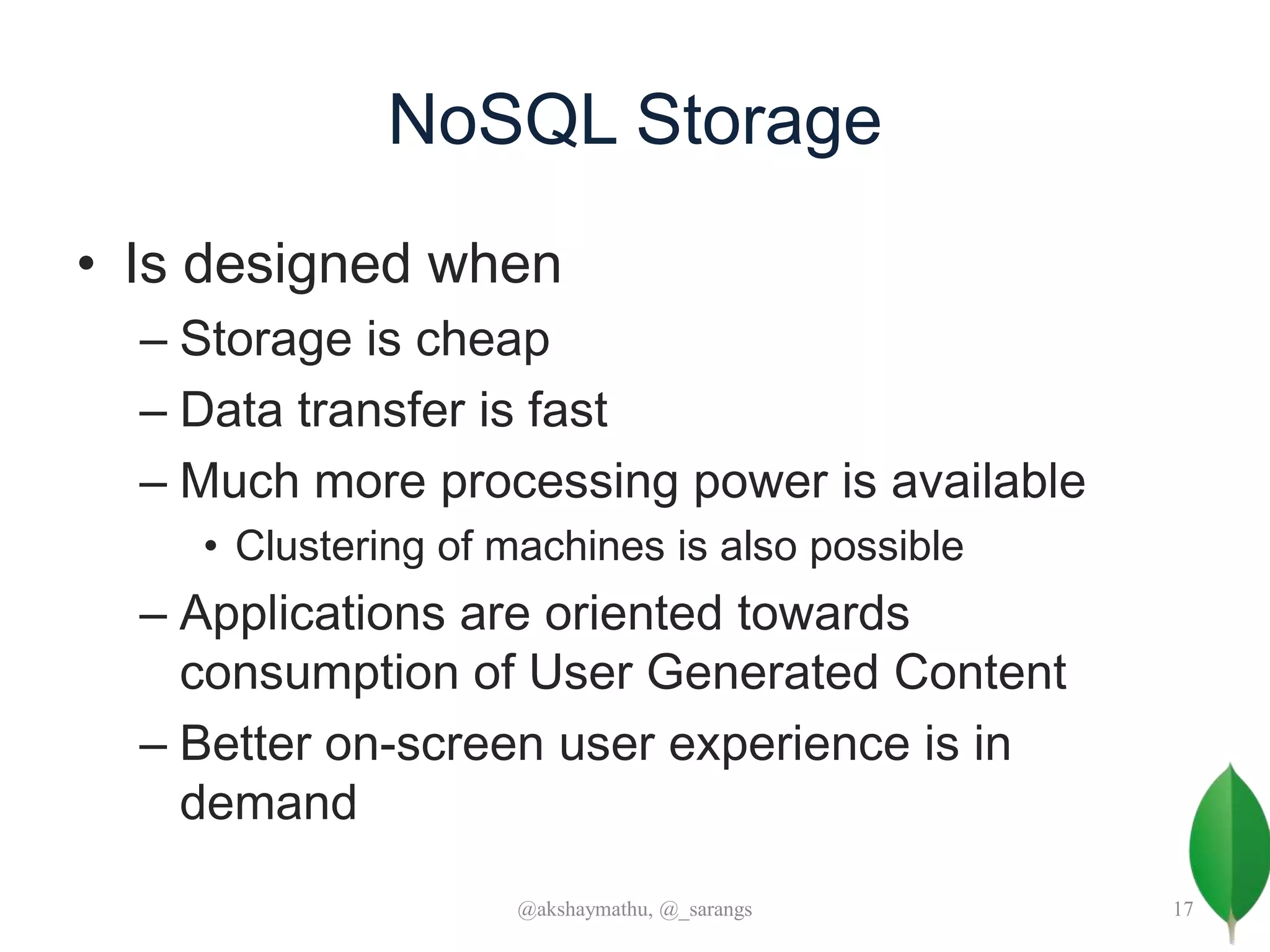 NoSQL Storage

• Is designed when

– Storage is cheap

– Data transfer is fast

– Much more processing power is available

• Clustering of machines is also possible

– Applications are oriented towards consumption of User Generated Content

– Better on-screen user experience is in demand

@akshaymathu, @_sarangs

17